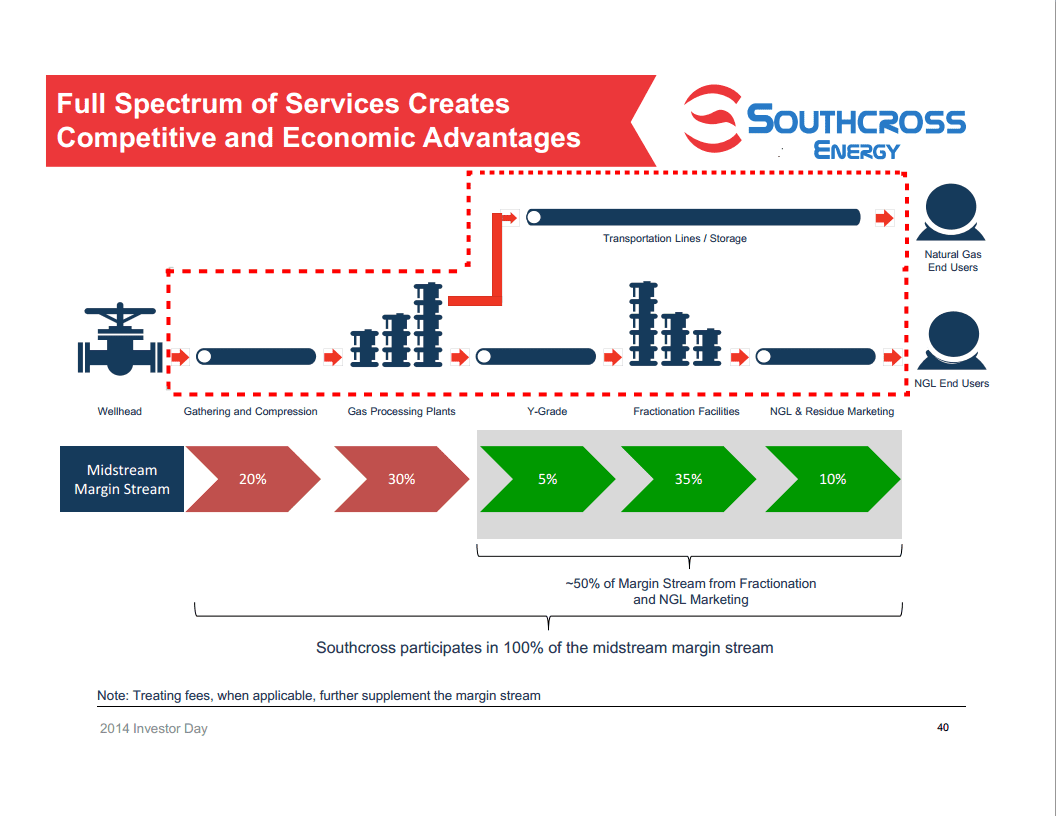 Full Spectrum of Services Creates Competitive and Economic Advantages

SOUTHCROSS ENERGY

Transportation Lines / Storage

Natural Gas End Users

NGL End Users

Wellhead

Gathering and Compression

Gas Processing Plants

Y-Grade

Fractionation Facilities

NGL & Residue Marketing

Midstream Margin Stream

20%

30%

5%

35%

10%

~50% of Margin Stream from Fractionation and NGL Marketing

Southcross participates in 100% of the midstream margin stream

Note: Treating fees, when applicable, further supplement the margin stream

2014 Investor Day

40